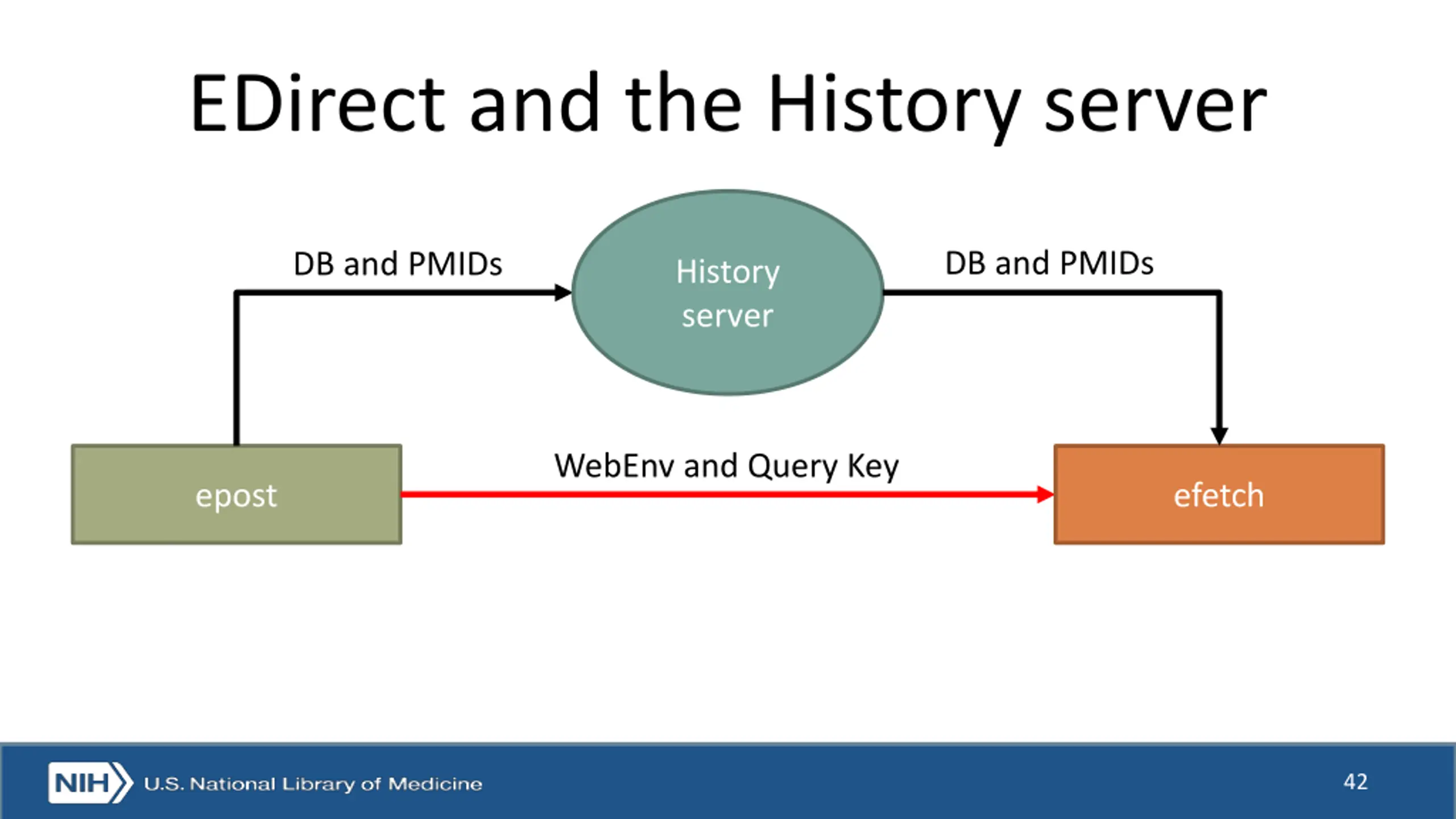 EDirect and the History server

DB and PMIDs

History server

DB and PMIDs

epost

WebEnv and Query Key

efetch

NIH U.S. National Library of Medicine

42